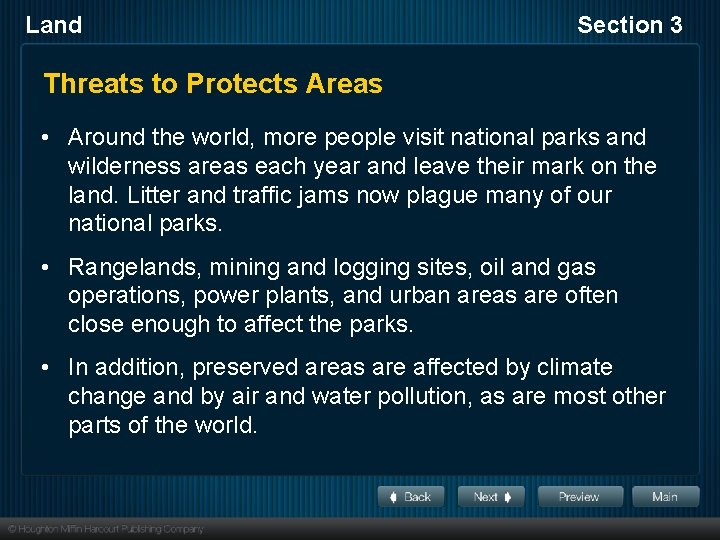 Land

Section 3

Threats to Protects Areas

• Around the world, more people visit national parks and wilderness areas each year and leave their mark on the land. Litter and traffic jams now plague many of our national parks.

• Rangelands, mining and logging sites, oil and gas operations, power plants, and urban areas are often close enough to affect the parks.

• In addition, preserved areas are affected by climate change and by air and water pollution, as are most other parts of the world.

Back

Next

Preview

Main

© Houghton Mifflin Harcourt Publishing Company